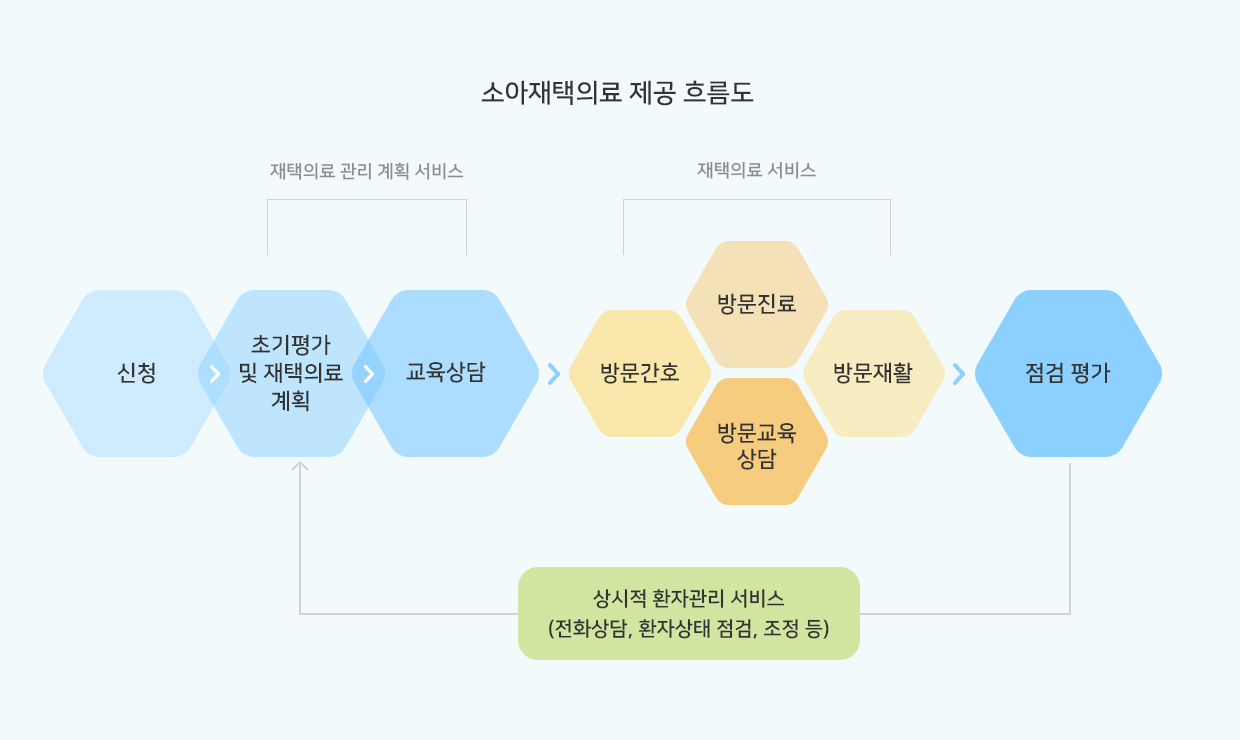 소아재택의료 제공 흐름도

재택의료 관리 계획 서비스

재택의료 서비스

신청

초기평가 및 재택의료 계획

교육상담

방문간호

방문진료

방문교육 상담

방문재활

점검 평가

상시적 환자관리 서비스
(전화상담, 환자상태 점검, 조정 등)